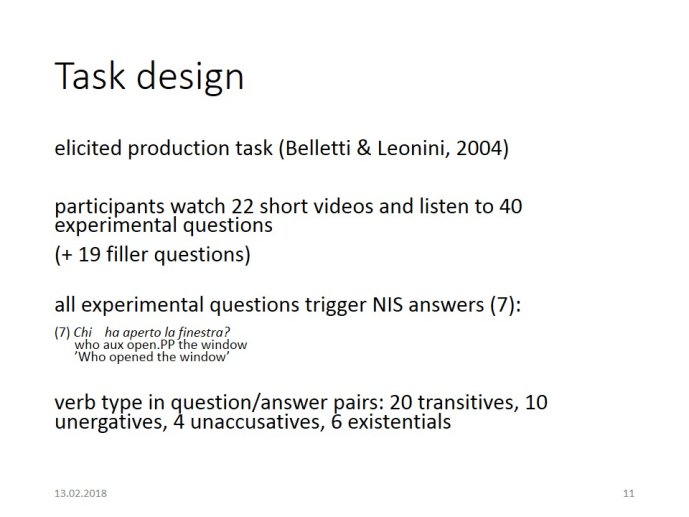 Task design

elicited production task (Belletti & Leonini, 2004)

participants watch 22 short videos and listen to 40 experimental questions

(+ 19 filler questions)

all experimental questions trigger NIS answers (7):

(7) Chi ha aperto la finestra?
who aux open.PP the window
'Who opened the window'

verb type in question/answer pairs: 20 transitives, 10 unergatives, 4 unaccusatives, 6 existentials

13.02.2018

11